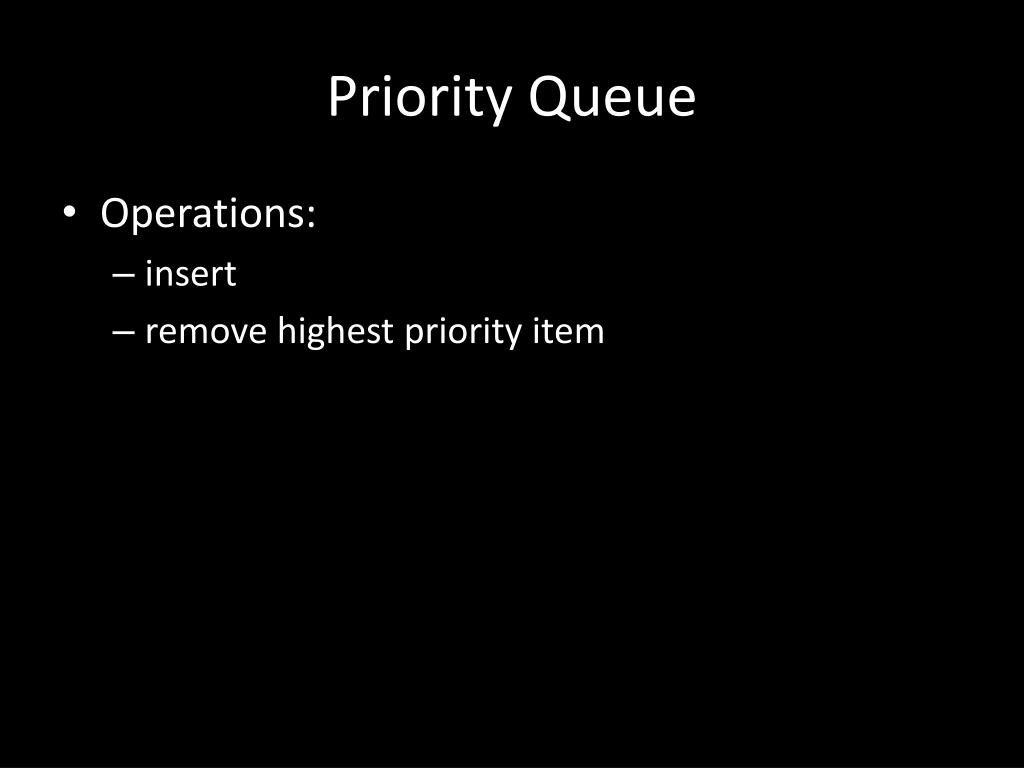 Priority Queue

• Operations:
– insert
– remove highest priority item